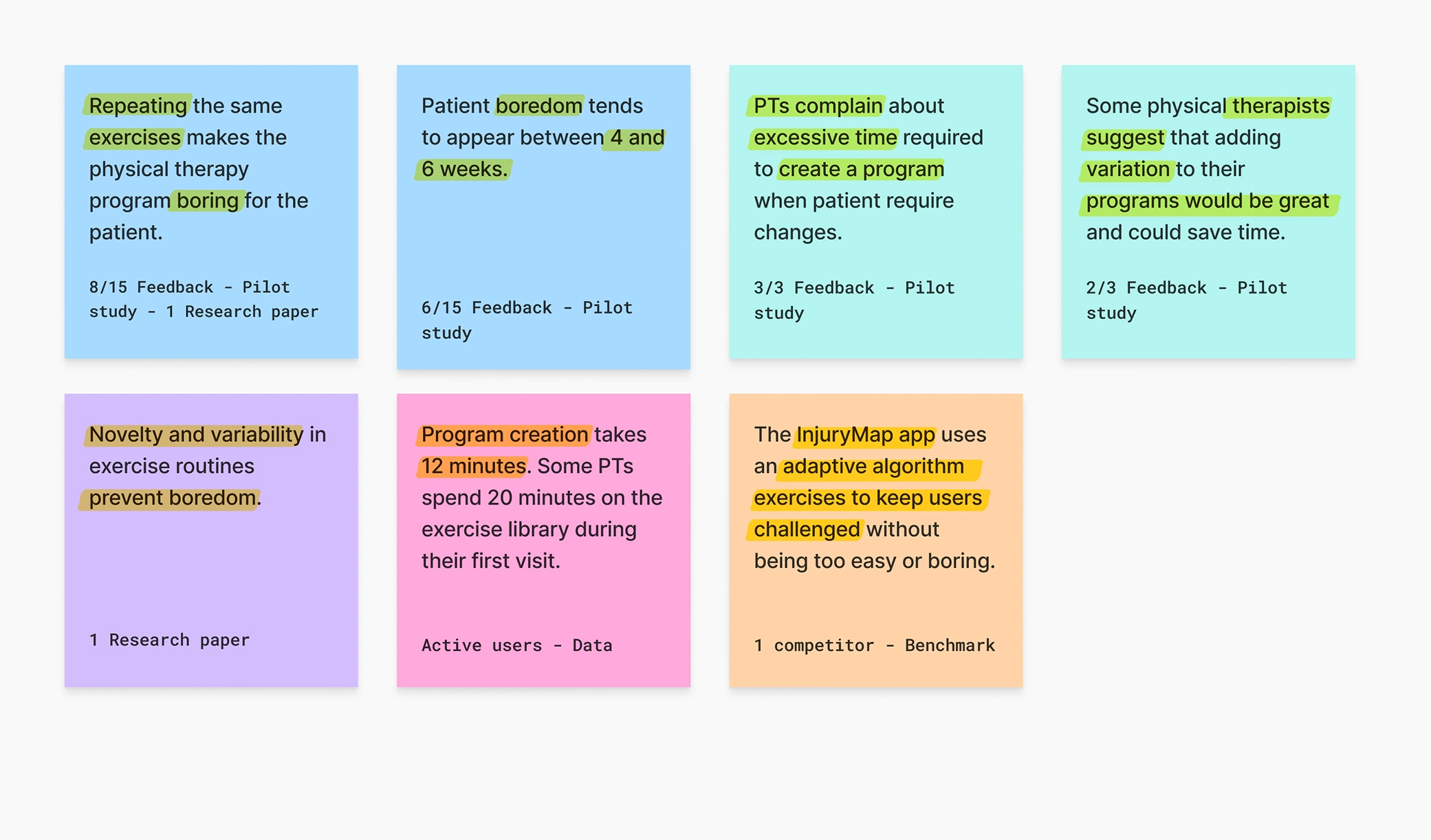 Repeating the same exercises makes the physical therapy program boring for the patient.

8/15 Feedback - Pilot study - 1 Research paper

Patient boredom tends to appear between 4 and 6 weeks.

6/15 Feedback - Pilot study

PTs complain about excessive time required to create a program when patient require changes.

3/3 Feedback - Pilot study

Some physical therapists suggest that adding variation to their programs would be great and could save time.

2/3 Feedback - Pilot study

Novelty and variability in exercise routines prevent boredom.

1 Research paper

Program creation takes 12 minutes. Some PTs spend 20 minutes on the exercise library during their first visit.

Active users - Data

The InjuryMap app uses an adaptive algorithm exercises to keep users challenged without being too easy or boring.

1 competitor - Benchmark